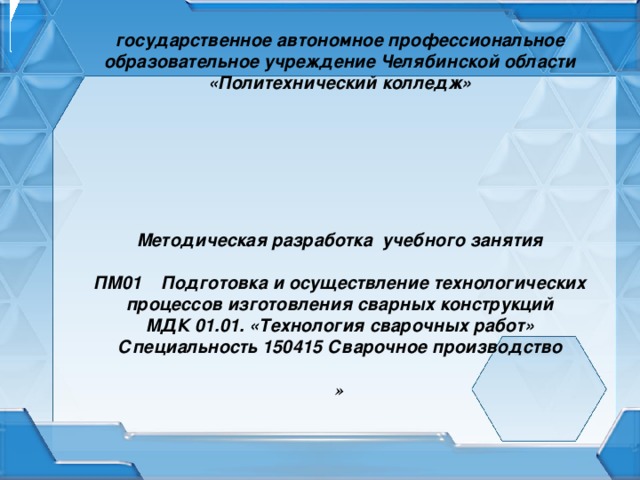 государственное автономное профессиональное образовательное учреждение Челябинской области «Политехнический колледж»

Методическая разработка учебного занятия

ПМ01 Подготовка и осуществление технологических процессов изготовления сварных конструкций
МДК 01.01. «Технология сварочных работ»
Специальность 150415 Сварочное производство

»